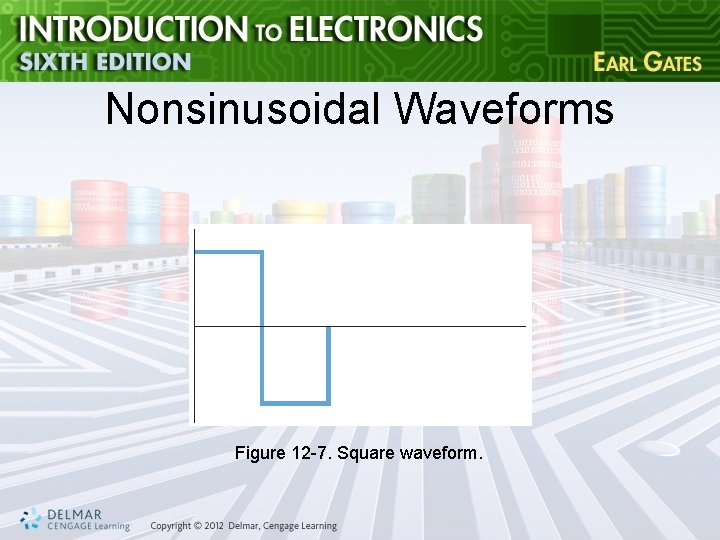 INTRODUCTION TO ELECTRONICS
SIXTH EDITION
EARL GATES

Nonsinusoidal Waveforms

Figure 12-7. Square waveform.

DELMAR
CENGAGE Learning

Copyright © 2012 Delmar, Cengage Learning